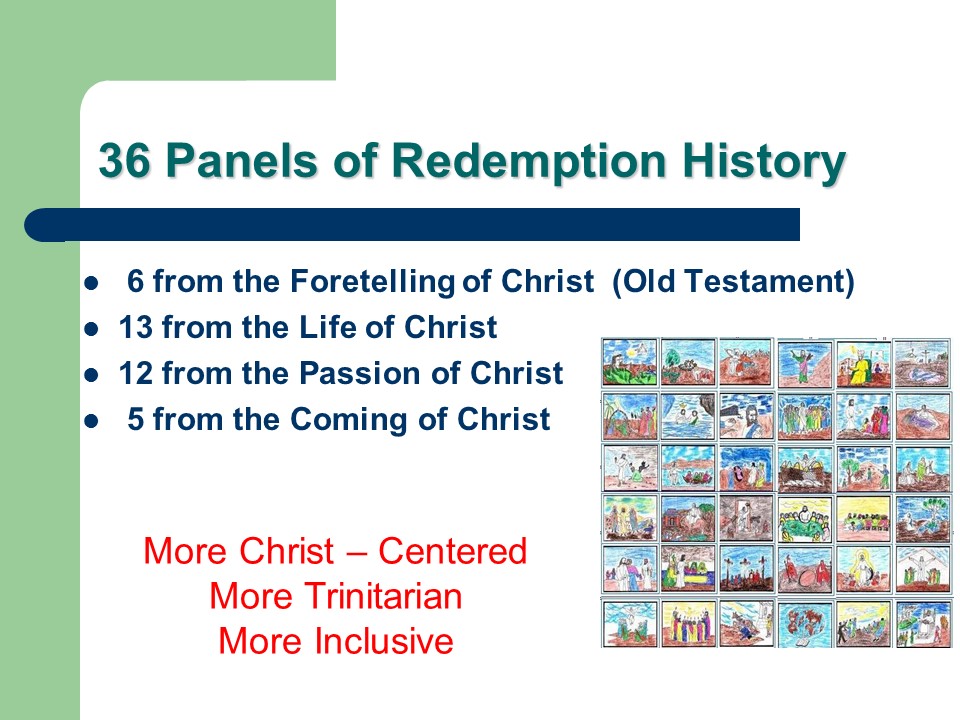 36 Panels of Redemption History

- 6 from the Foretelling of Christ (Old Testament)
- 13 from the Life of Christ
- 12 from the Passion of Christ
- 5 from the Coming of Christ

More Christ – Centered
More Trinitarian
More Inclusive